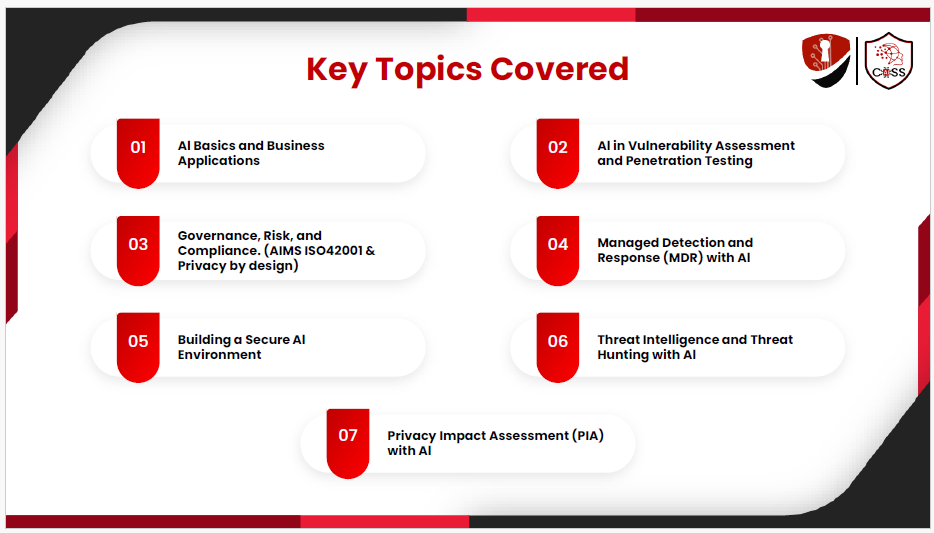 Key Topics Covered

CISS

01 AI Basics and Business Applications

02 AI in Vulnerability Assessment and Penetration Testing

03 Governance, Risk, and Compliance. (AIMS ISO42001 & Privacy by design)

04 Managed Detection and Response (MDR) with AI

05 Building a Secure AI Environment

06 Threat Intelligence and Threat Hunting with AI

07 Privacy Impact Assessment (PIA) with AI